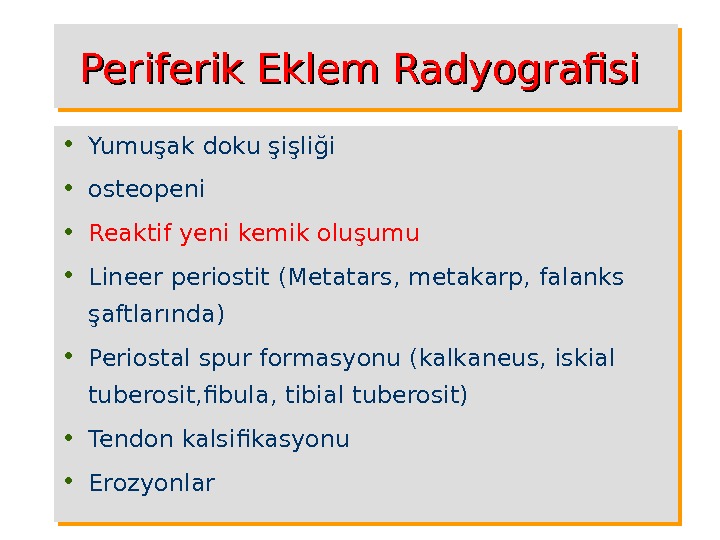 Periferik Eklem Radyografisi

• Yumuşak doku şişliği
• osteopeni
• Reaktif yeni kemik oluşumu
• Lineer periostit (Metatars, metakarp, falanks şaftlarında)
• Periostal spur formasyonu (kalkaneus, iskial tuberosit,fibula, tibial tuberosit)
• Tendon kalsifikasyonu
• Erozyonlar